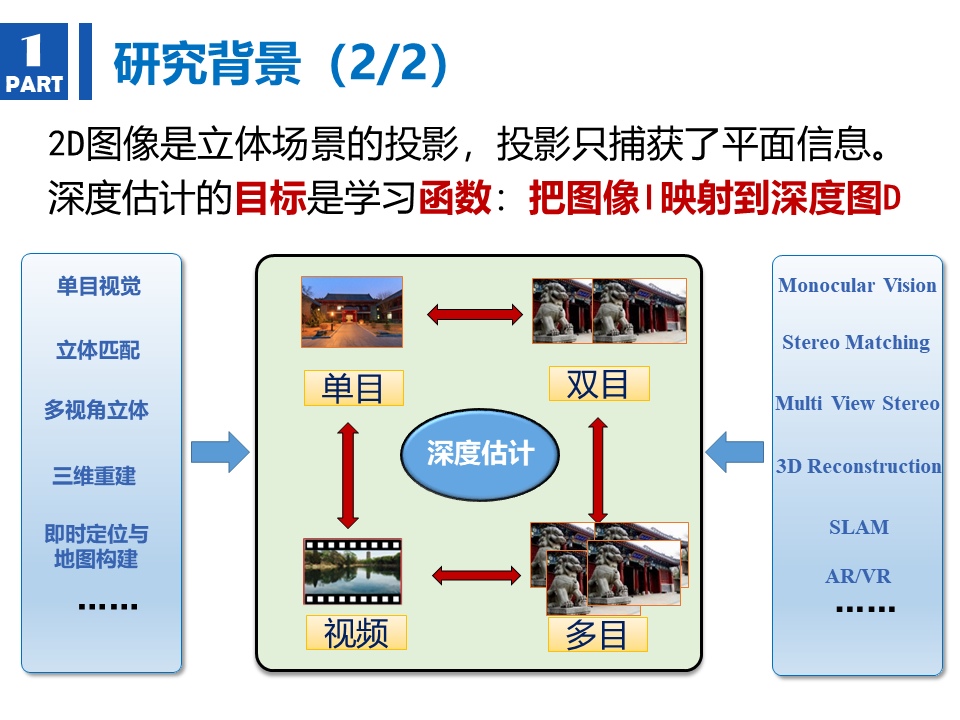 1
PART
研究背景（2/2）

2D图像是立体场景的投影，投影只捕获了平面信息。
深度估计的目标是学习函数：把图像I映射到深度图D

单目视觉
立体匹配
多视角立体
三维重建
即时定位与地图构建
……

单目
双目
深度估计
视频
多目

Monocular Vision
Stereo Matching
Multi View Stereo
3D Reconstruction
SLAM
AR/VR
……